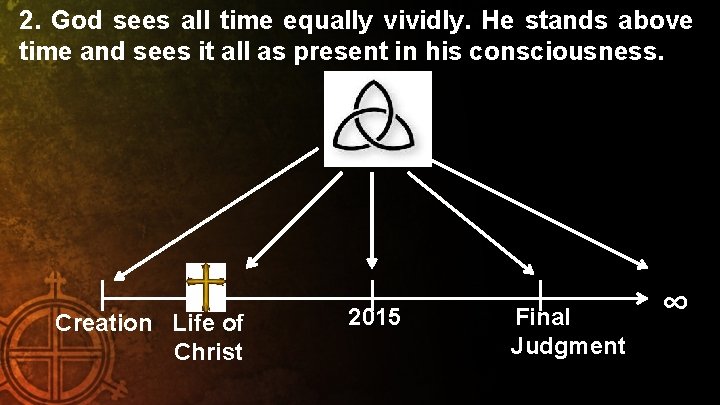 2. God sees all time equally vividly. He stands above time and sees it all as present in his consciousness.

Creation

Life of Christ

2015

Final Judgment

$\infty$